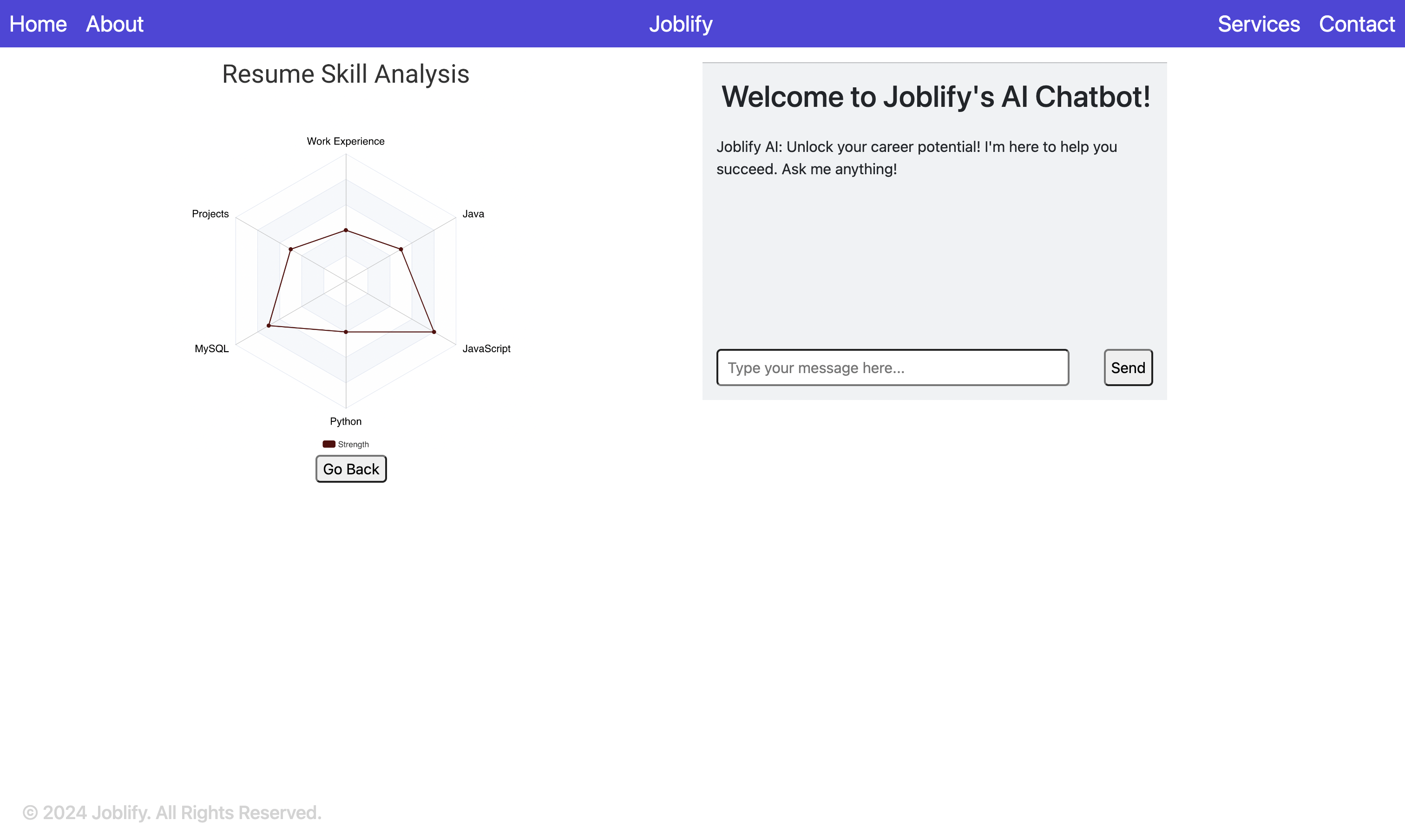 Home About Joblify Services Contact

Resume Skill Analysis

Work Experience
Java
JavaScript
Python
MySQL
Projects

Strength

Go Back

Welcome to Joblify's AI Chatbot!

Joblify AI: Unlock your career potential! I'm here to help you succeed. Ask me anything!

Type your message here...

Send

© 2024 Joblify. All Rights Reserved.